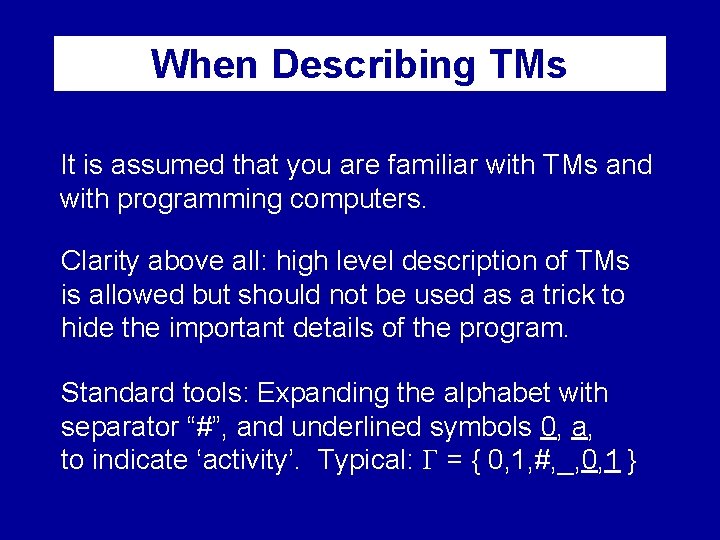 When Describing TMs

It is assumed that you are familiar with TMs and with programming computers.

Clarity above all: high level description of TMs is allowed but should not be used as a trick to hide the important details of the program.

Standard tools: Expanding the alphabet with separator “#”, and underlined symbols $\underline{0}$, $\underline{a}$, to indicate ‘activity’. Typical: $\Gamma = \{ 0,1,\#,\_,\underline{0},\underline{1} \}$